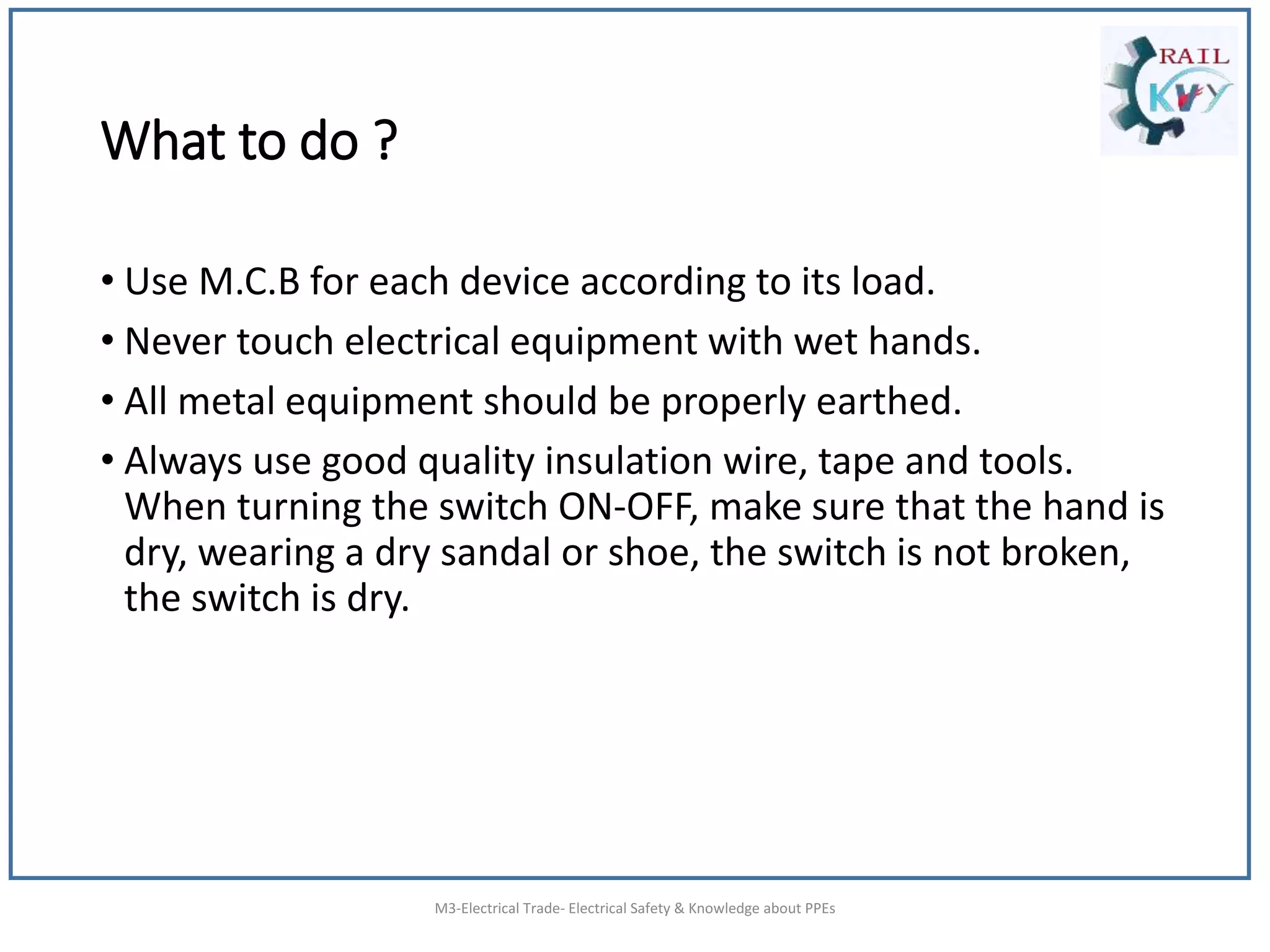 RAIL
KVY

What to do ?

• Use M.C.B for each device according to its load.
• Never touch electrical equipment with wet hands.
• All metal equipment should be properly earthed.
• Always use good quality insulation wire, tape and tools. When turning the switch ON-OFF, make sure that the hand is dry, wearing a dry sandal or shoe, the switch is not broken, the switch is dry.

M3-Electrical Trade- Electrical Safety & Knowledge about PPEs